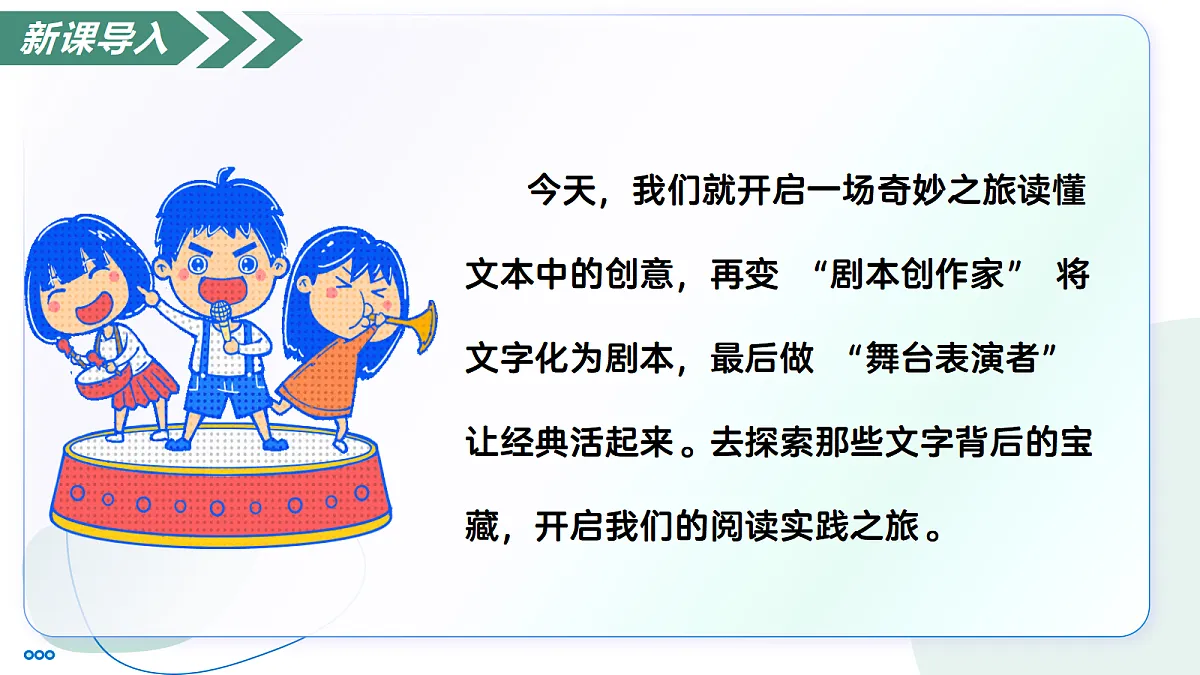 新课导入

今天，我们就开启一场奇妙之旅读懂文本中的创意，再变 “剧本创作家” 将文字化为剧本，最后做 “舞台表演者” 让经典活起来。去探索那些文字背后的宝藏，开启我们的阅读实践之旅。